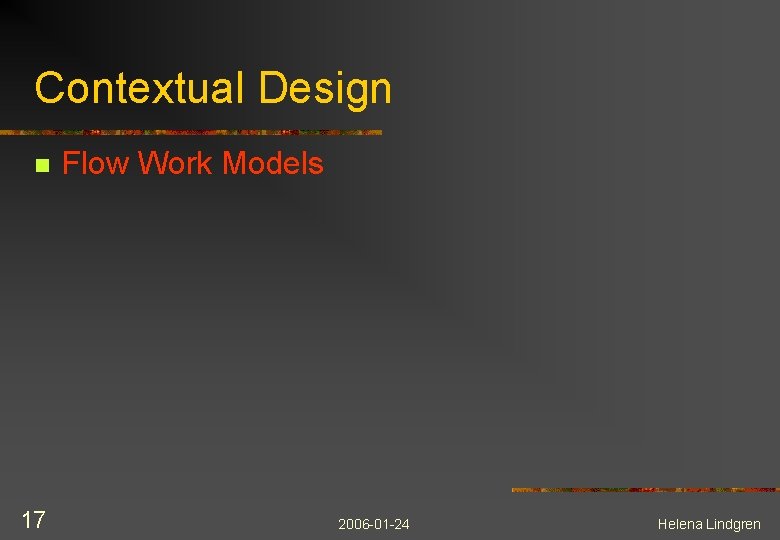 Contextual Design

Flow Work Models

17

2006-01-24

Helena Lindgren